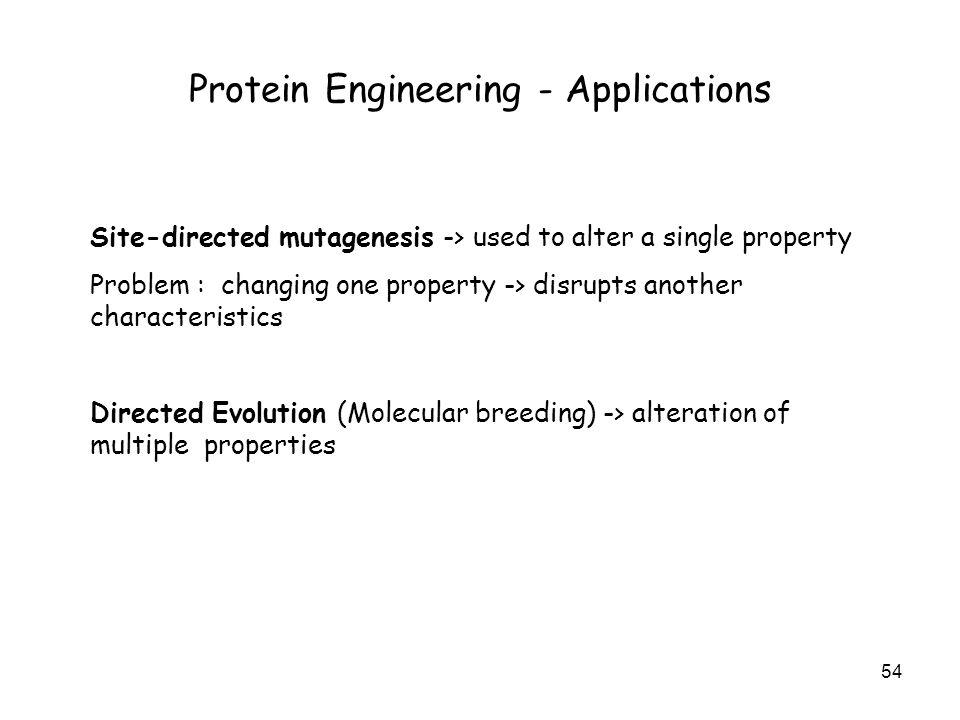 Protein Engineering - Applications

Site-directed mutagenesis -> used to alter a single property

Problem : changing one property -> disrupts another characteristics

Directed Evolution (Molecular breeding) -> alteration of multiple properties

54